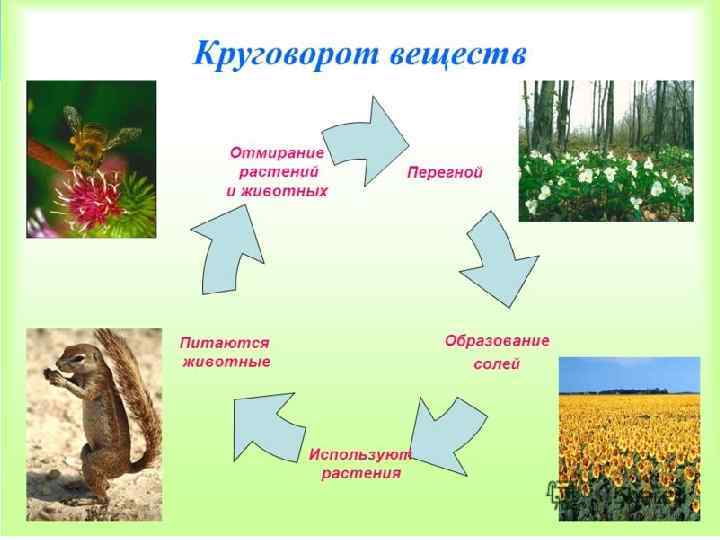 Круговорот веществ

Отмирание растений и животных

Перегной

Образование солей

Используют растения

Питаются животные